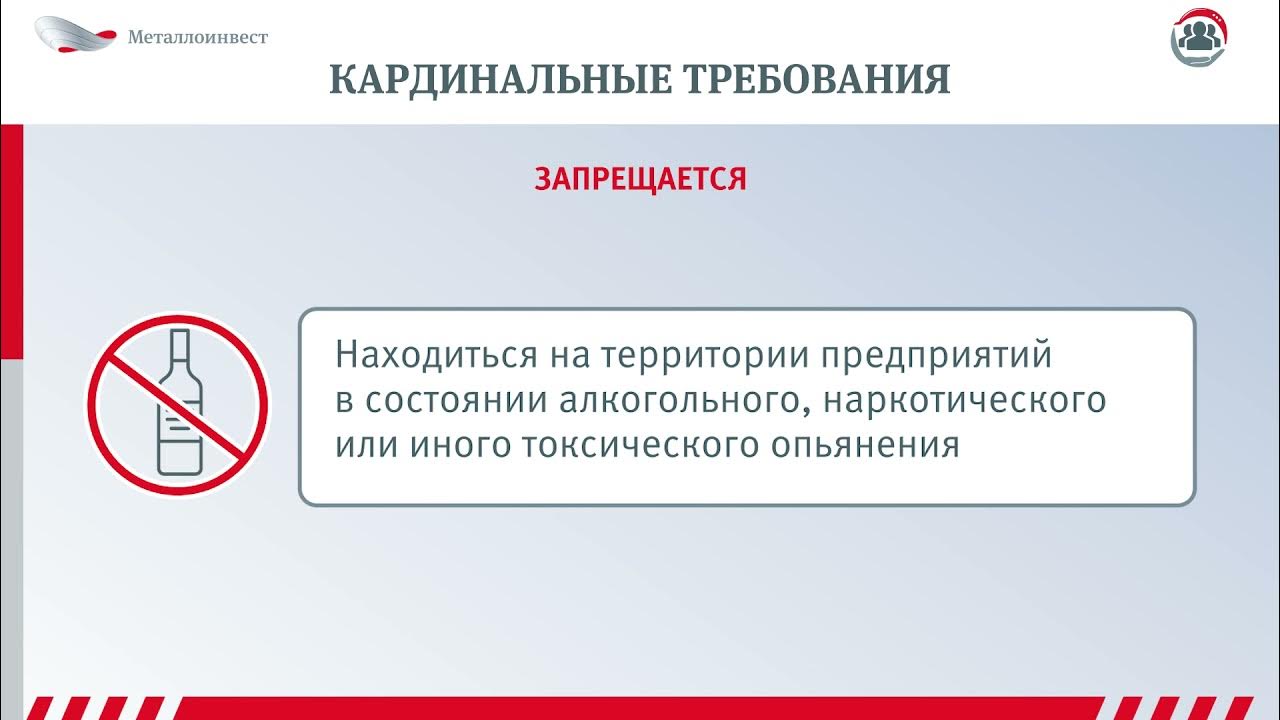 Металлоинвест

КАРДИНАЛЬНЫЕ ТРЕБОВАНИЯ

ЗАПРЕЩАЕТСЯ

Находиться на территории предприятий в состоянии алкогольного, наркотического или иного токсического опьянения